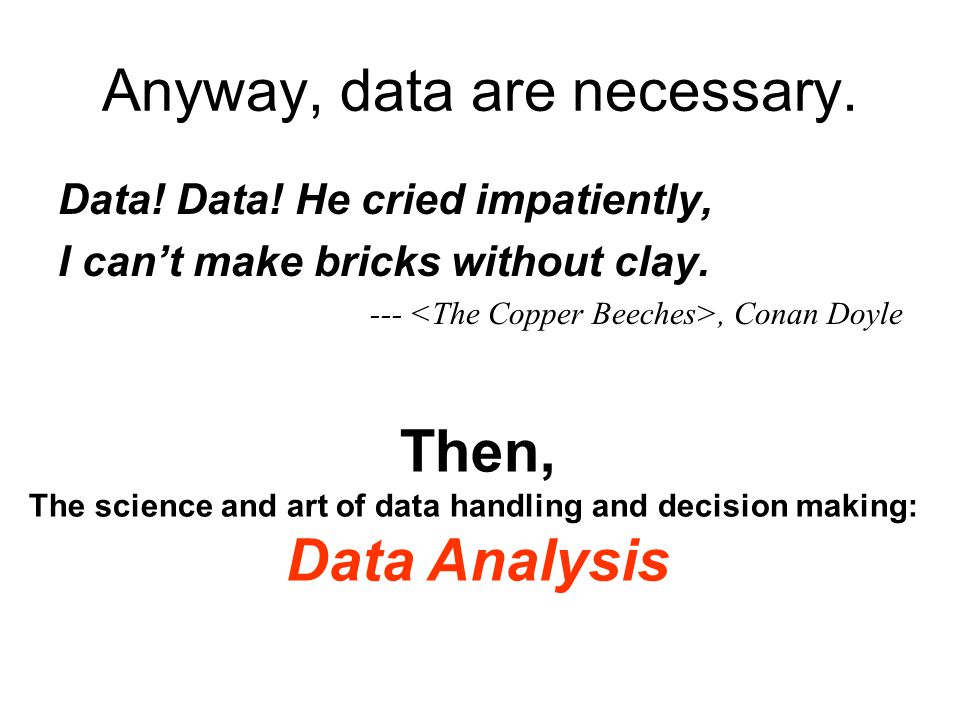 Anyway, data are necessary.

Data! Data! He cried impatiently,
I can’t make bricks without clay.

--- <The Copper Beeches>, Conan Doyle

Then,
The science and art of data handling and decision making:
Data Analysis